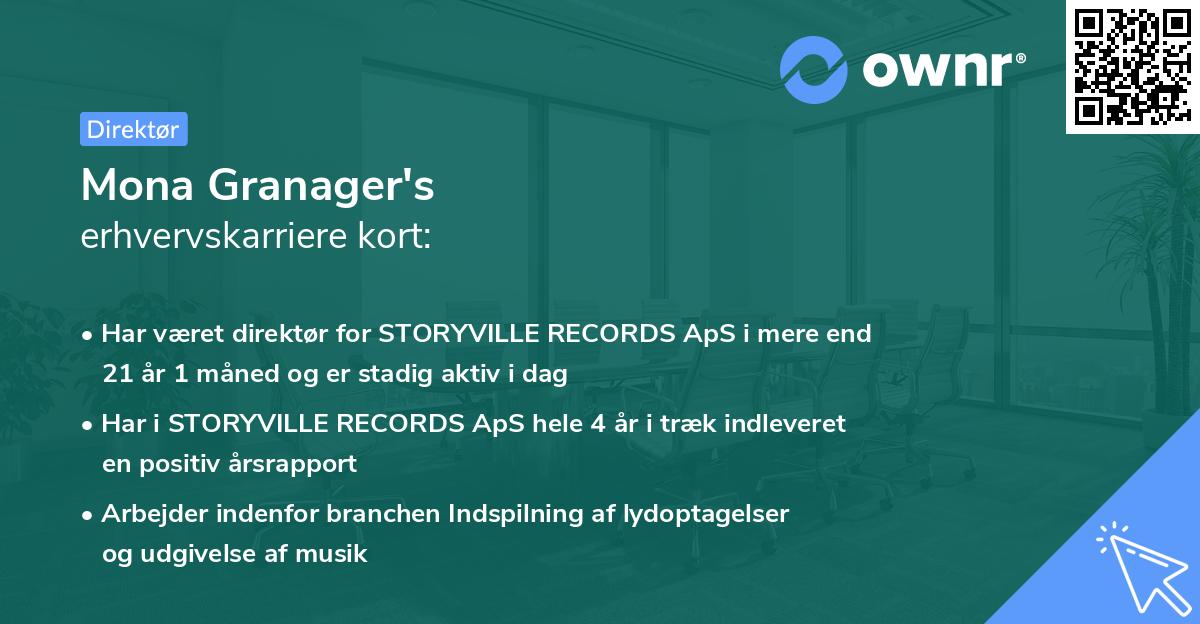 ownr®

Direktør

Mona Granager's
erhvervskarriere kort:

• Har været direktør for STORYVILLE RECORDS ApS i mere end 21 år 1 måned og er stadig aktiv i dag
• Har i STORYVILLE RECORDS ApS hele 4 år i træk indleveret en positiv årsrapport
• Arbejder indenfor branchen Indspilning af lydoptagelser og udgivelse af musik